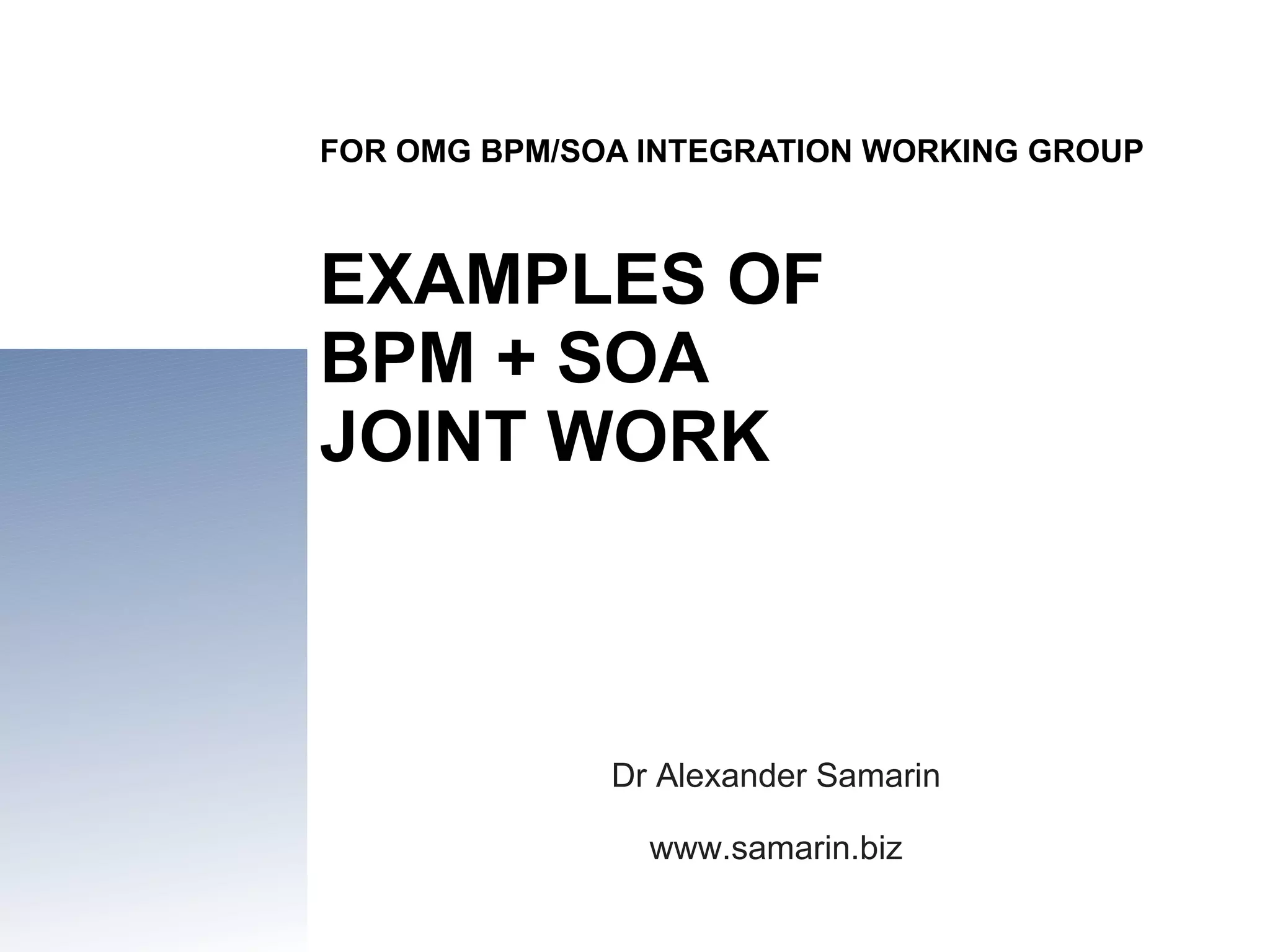 FOR OMG BPM/SOA INTEGRATION WORKING GROUP

EXAMPLES OF BPM + SOA JOINT WORK

Dr Alexander Samarin

www.samarin.biz